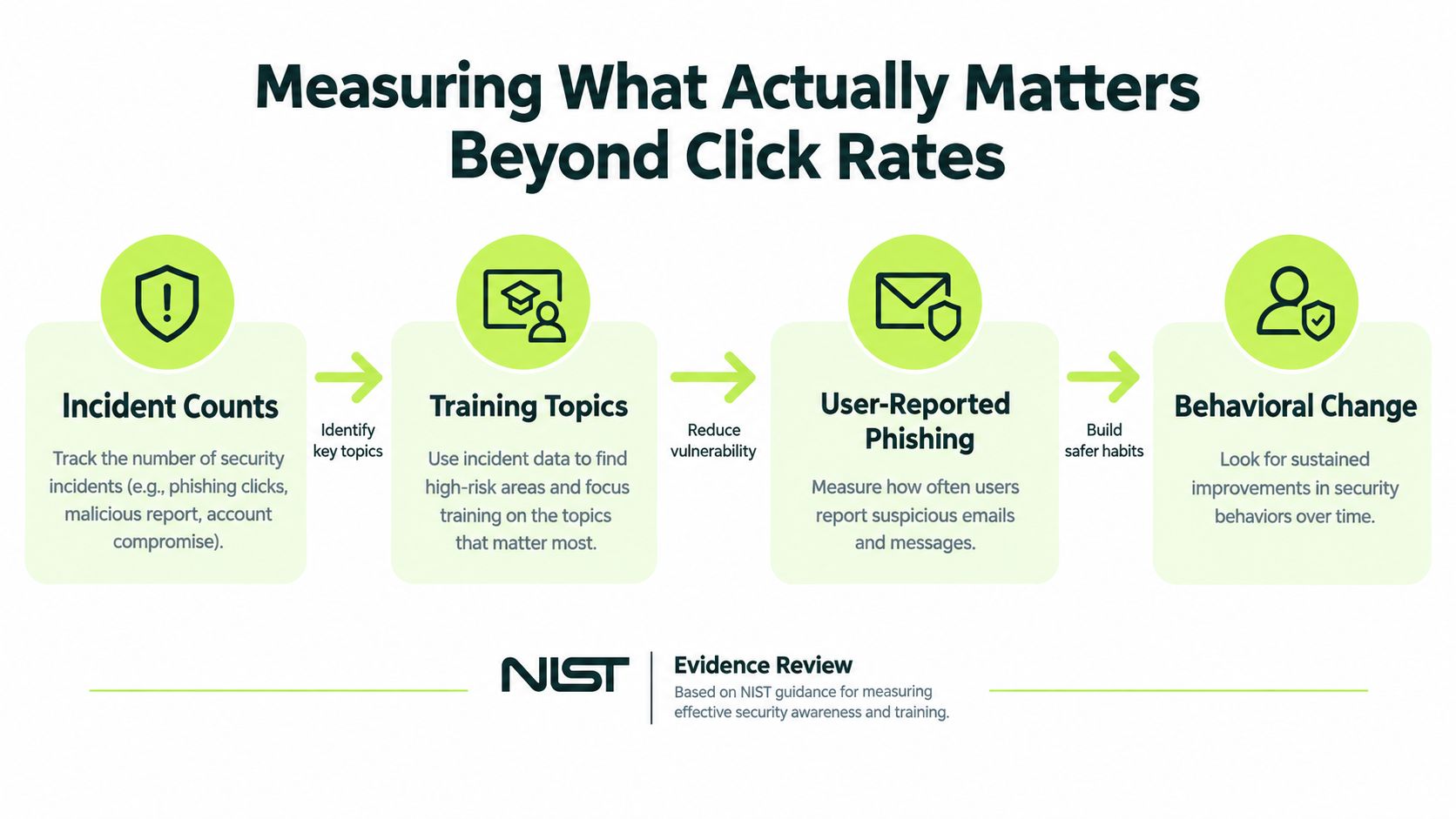 Measuring What Actually Matters Beyond Click Rates

Incident Counts

Track the number of security incidents (e.g., phishing clicks, malicious report, account compromise).

Identify key topics

Training Topics

Use incident data to find high-risk areas and focus training on the topics that matter most.

Reduce vulnerability

User-Reported Phishing

Measure how often users report suspicious emails and messages.

Build safer habits

Behavioral Change

Look for sustained improvements in security behaviors over time.

NIST

Evidence Review

Based on NIST guidance for measuring effective security awareness and training.